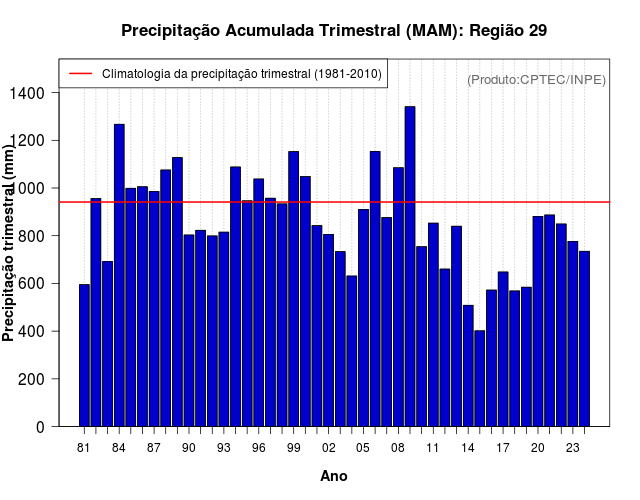 Precipitação Acumulada Trimestral (MAM): Região 29

Climatologia da precipitação trimestral (1981-2010)

(Produto:CPTEC/INPE)

Precipitação trimestral (mm)

1400
1200
1000
800
600
400
200
0

81 84 87 90 93 96 99 02 05 08 11 14 17 20 23

Ano